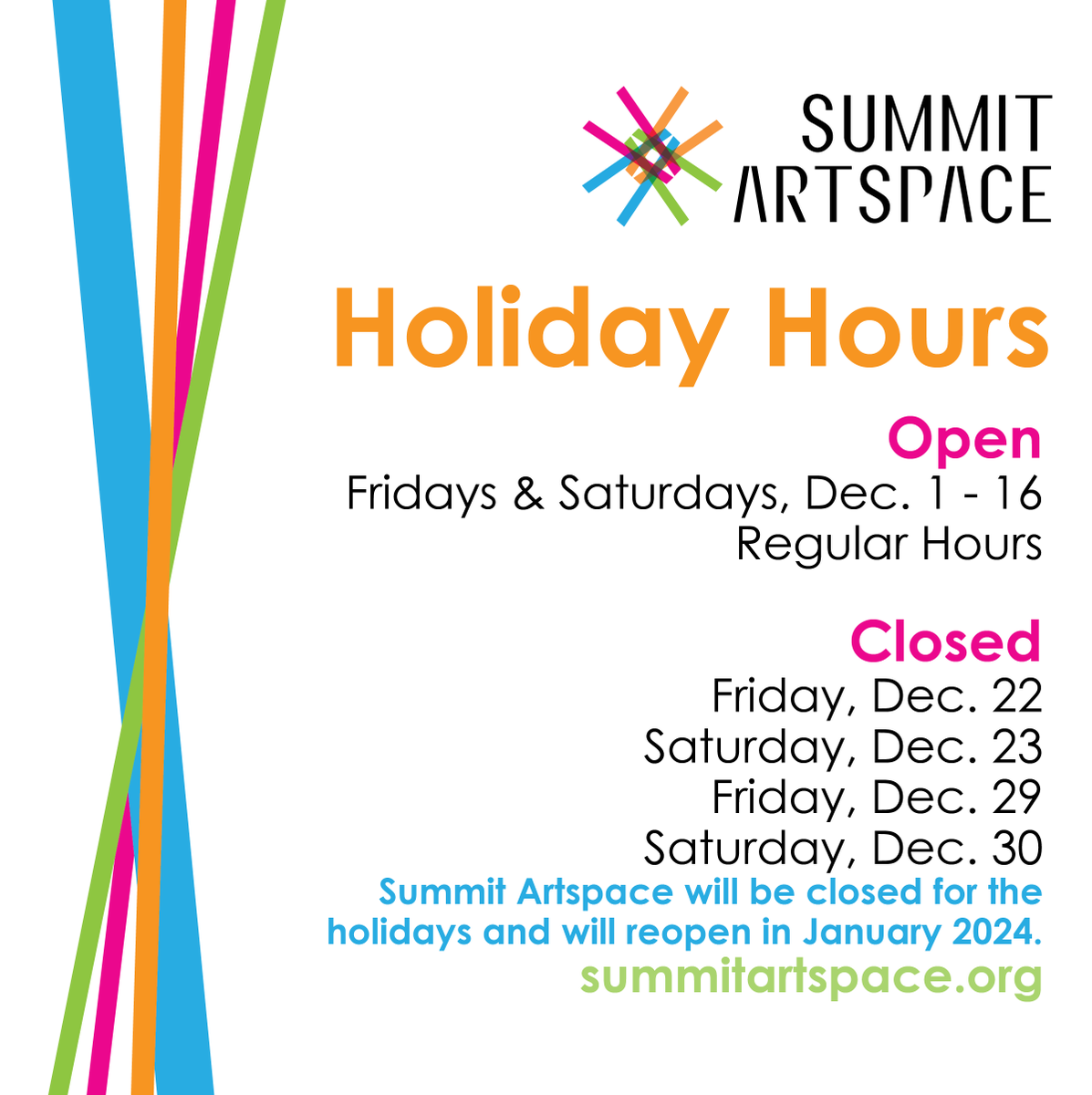 SUMMIT ARTSPACE

Holiday Hours

Open
Fridays & Saturdays, Dec. 1 - 16
Regular Hours

Closed
Friday, Dec. 22
Saturday, Dec. 23
Friday, Dec. 29
Saturday, Dec. 30

Summit Artspace will be closed for the holidays and will reopen in January 2024.

summitartspace.org